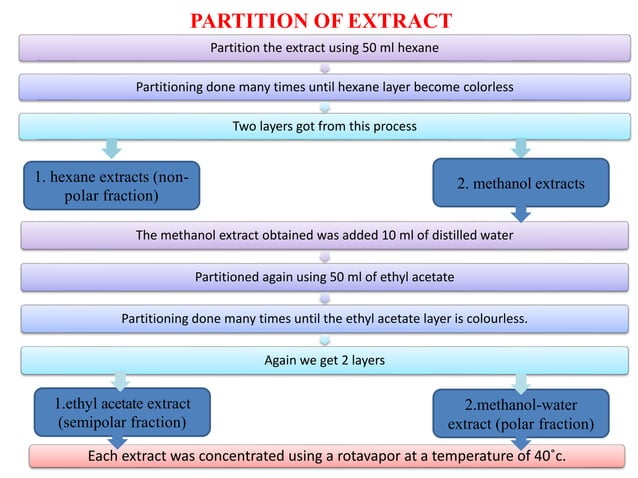 PARTITION OF EXTRACT

Partition the extract using 50 ml hexane

Partitioning done many times until hexane layer become colorless

Two layers got from this process

1. hexane extracts (non-polar fraction)

2. methanol extracts

The methanol extract obtained was added 10 ml of distilled water

Partitioned again using 50 ml of ethyl acetate

Partitioning done many times until the ethyl acetate layer is colourless.

Again we get 2 layers

1.ethyl acetate extract (semipolar fraction)

2.methanol-water extract (polar fraction)

Each extract was concentrated using a rotavapor at a temperature of 40˚c.